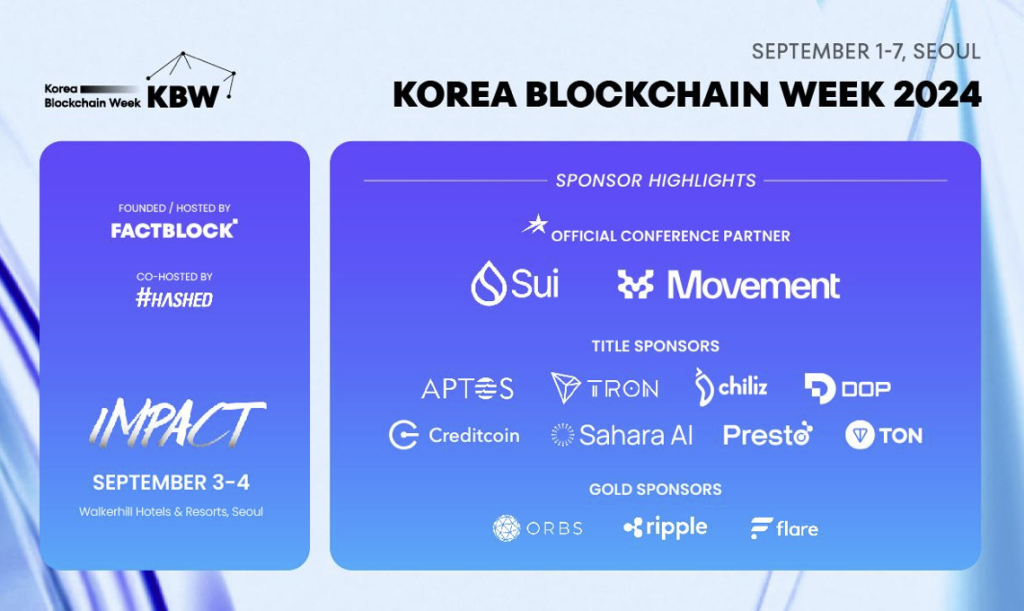 Korea Blockchain Week KBW

SEPTEMBER 1-7, SEOUL
KOREA BLOCKCHAIN WEEK 2024

FOUNDED / HOSTED BY
FACTBLOCK

CO-HOSTED BY
#HASHED

IMPACT
SEPTEMBER 3-4
Walkerhill Hotels & Resorts, Seoul

SPONSOR HIGHLIGHTS

OFFICIAL CONFERENCE PARTNER
Sui Movement

TITLE SPONSORS
APTOS TRON chiliz DOP
Creditcoin Sahara AI Presto TON

GOLD SPONSORS
ORBS ripple flare